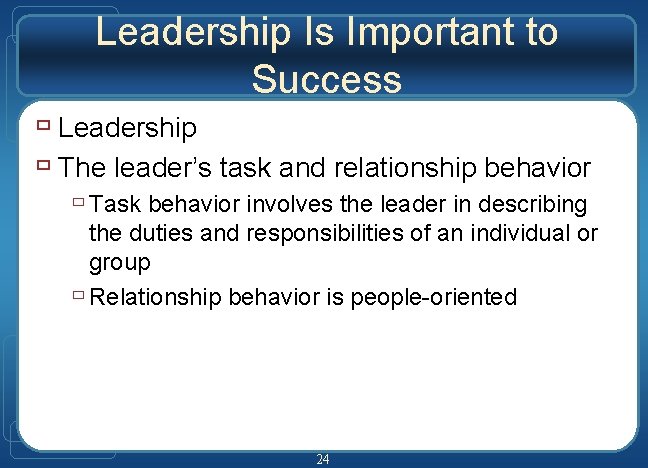 Leadership Is Important to Success

Leadership

The leader's task and relationship behavior

Task behavior involves the leader in describing the duties and responsibilities of an individual or group

Relationship behavior is people-oriented

24